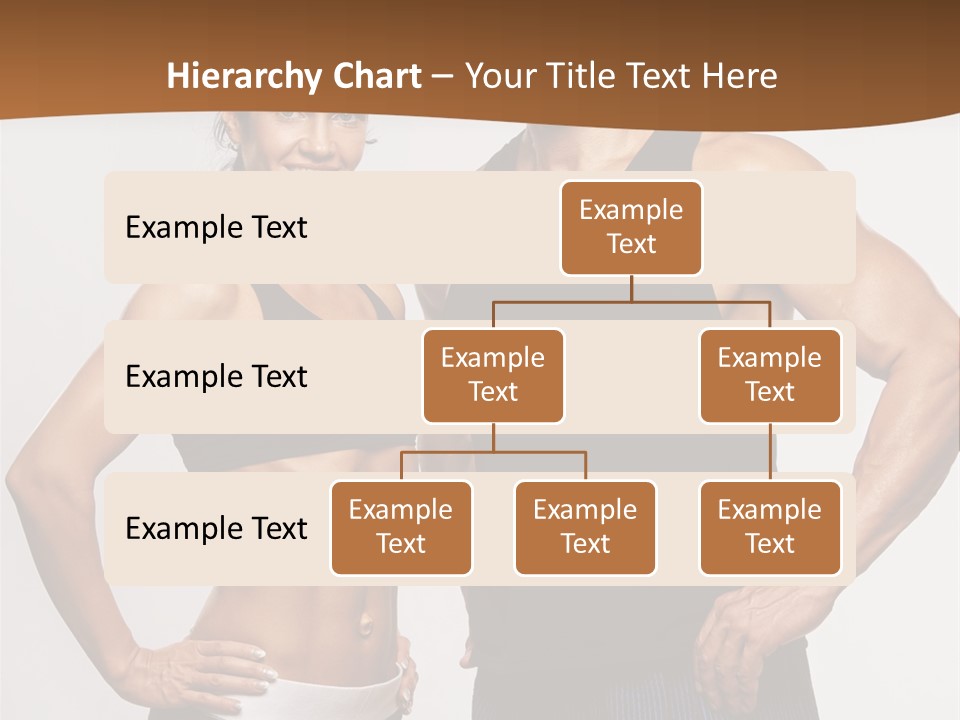 Hierarchy Chart – Your Title Text Here

Example Text

Example Text

Example Text

Example Text

Example Text

Example Text

Example Text

Example Text

Example Text